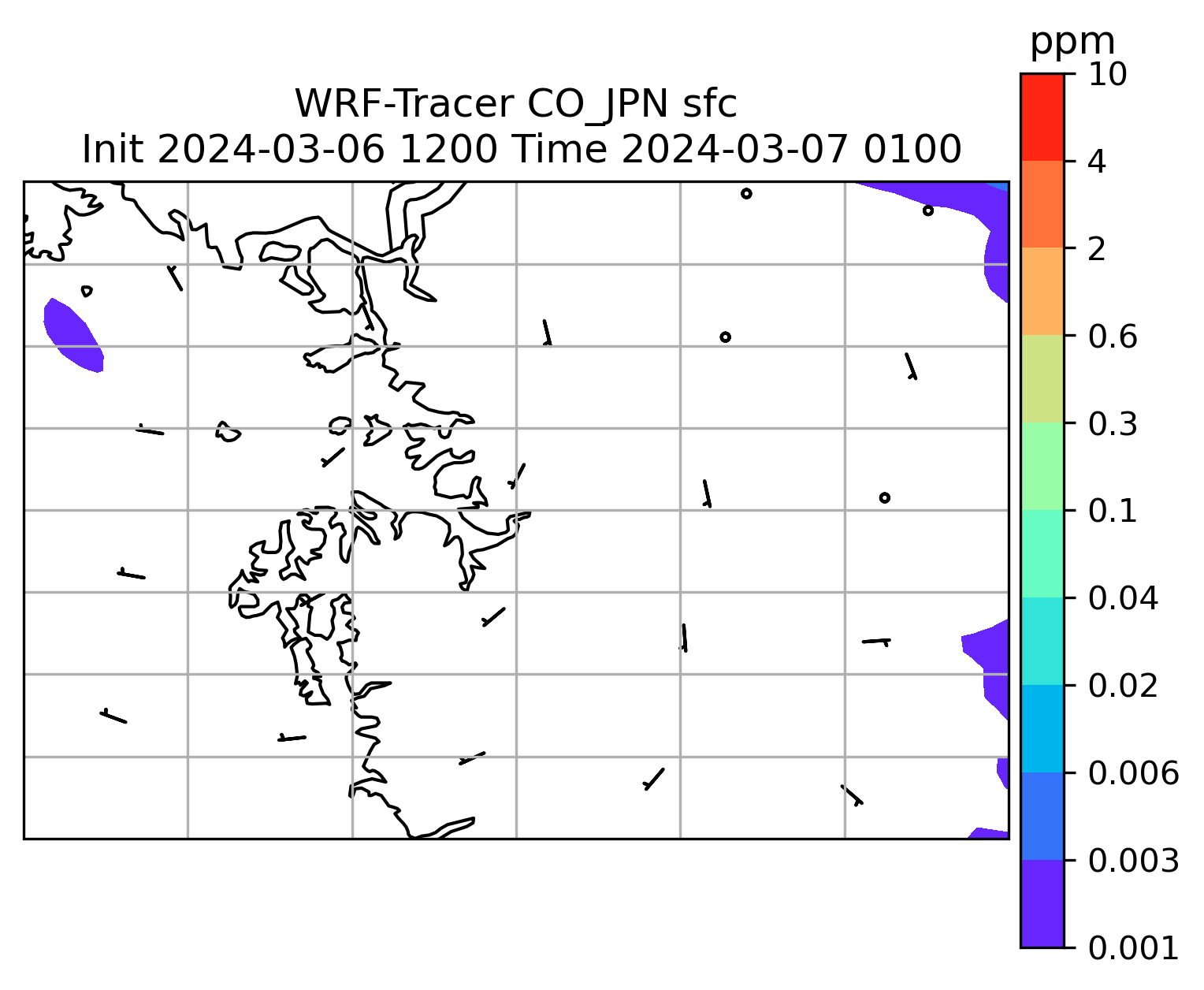 WRF-Tracer CO_JPN sfc
Init 2024-03-06 1200 Time 2024-03-07 0100

ppm
10
4
2
0.6
0.3
0.1
0.04
0.02
0.006
0.003
0.001